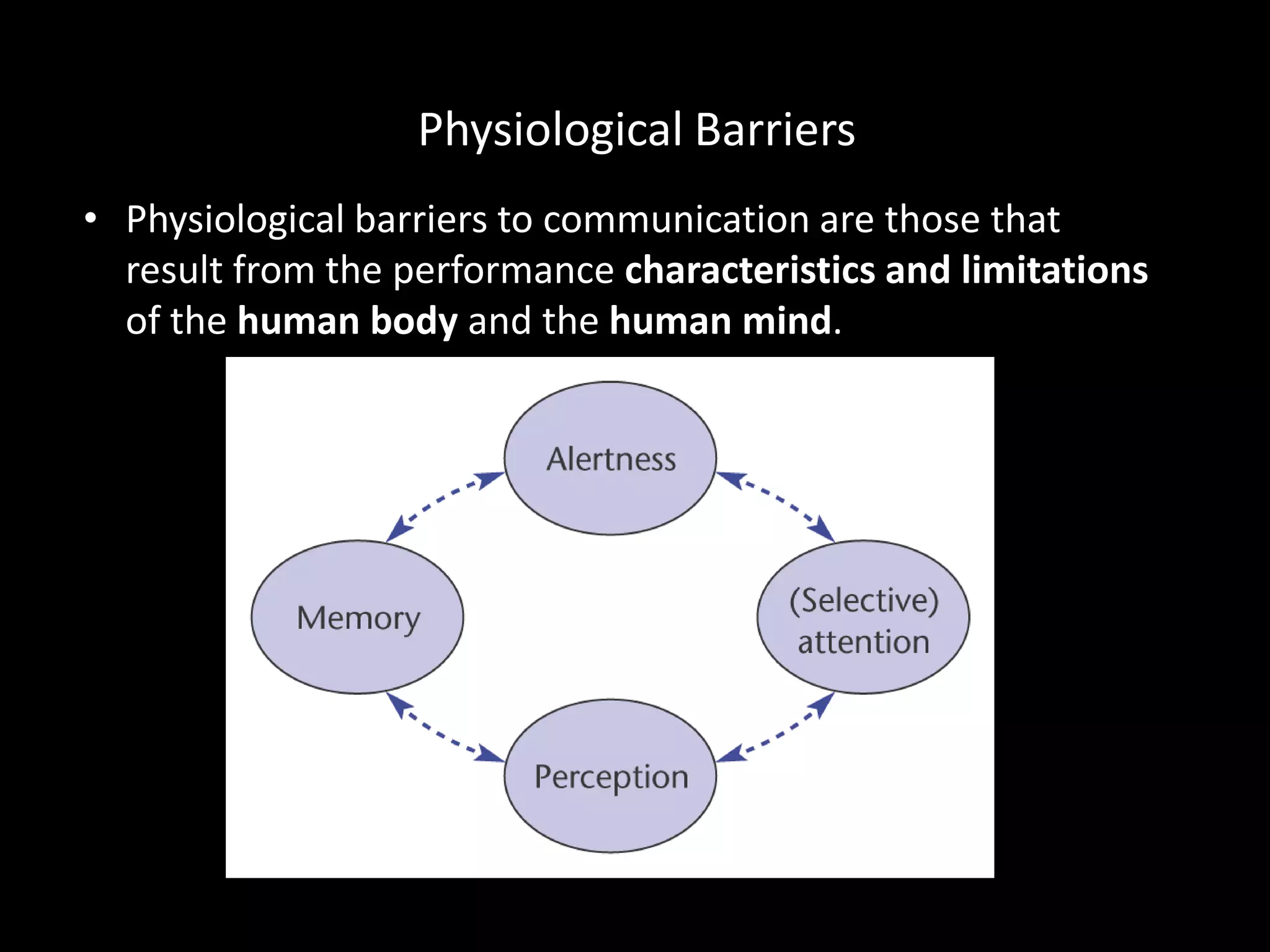 Physiological Barriers

• Physiological barriers to communication are those that result from the performance characteristics and limitations of the human body and the human mind.

Alertness

Memory

(Selective) attention

Perception